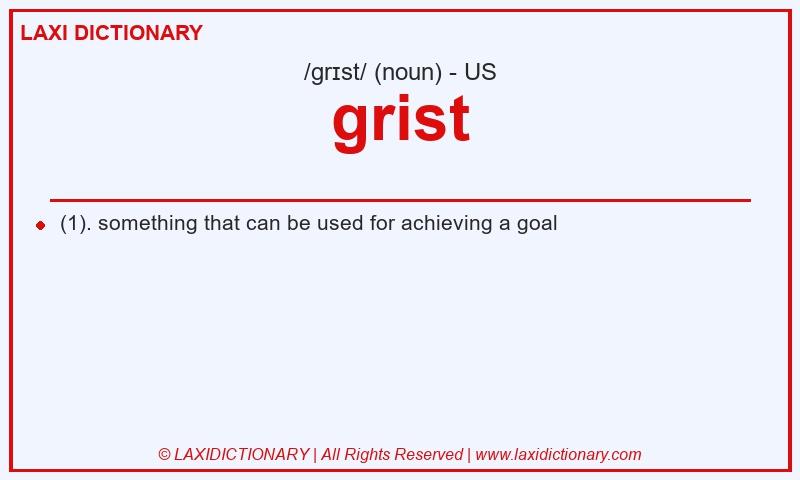 LAXI DICTIONARY

/grɪst/ (noun) - US

grist

(1). something that can be used for achieving a goal

© LAXIDICTIONARY | All Rights Reserved | www.laxidictionary.com